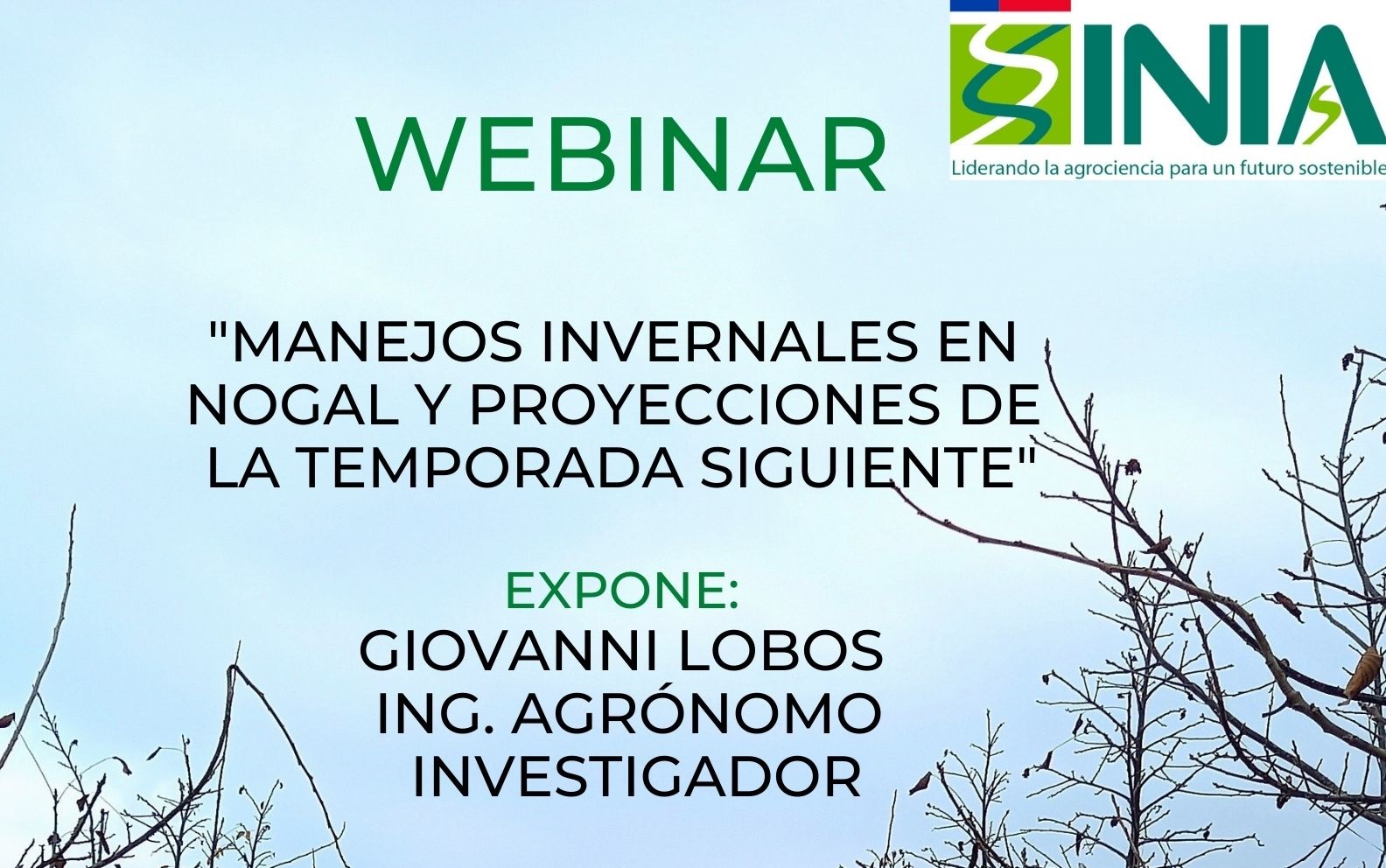 INIA
Liderando la agrociencia para un futuro sostenible

WEBINAR

"MANEJOS INVERNALES EN NOGAL Y PROYECCIONES DE LA TEMPORADA SIGUIENTE"

EXPONE:
GIOVANNI LOBOS
ING. AGRÓNOMO
INVESTIGADOR